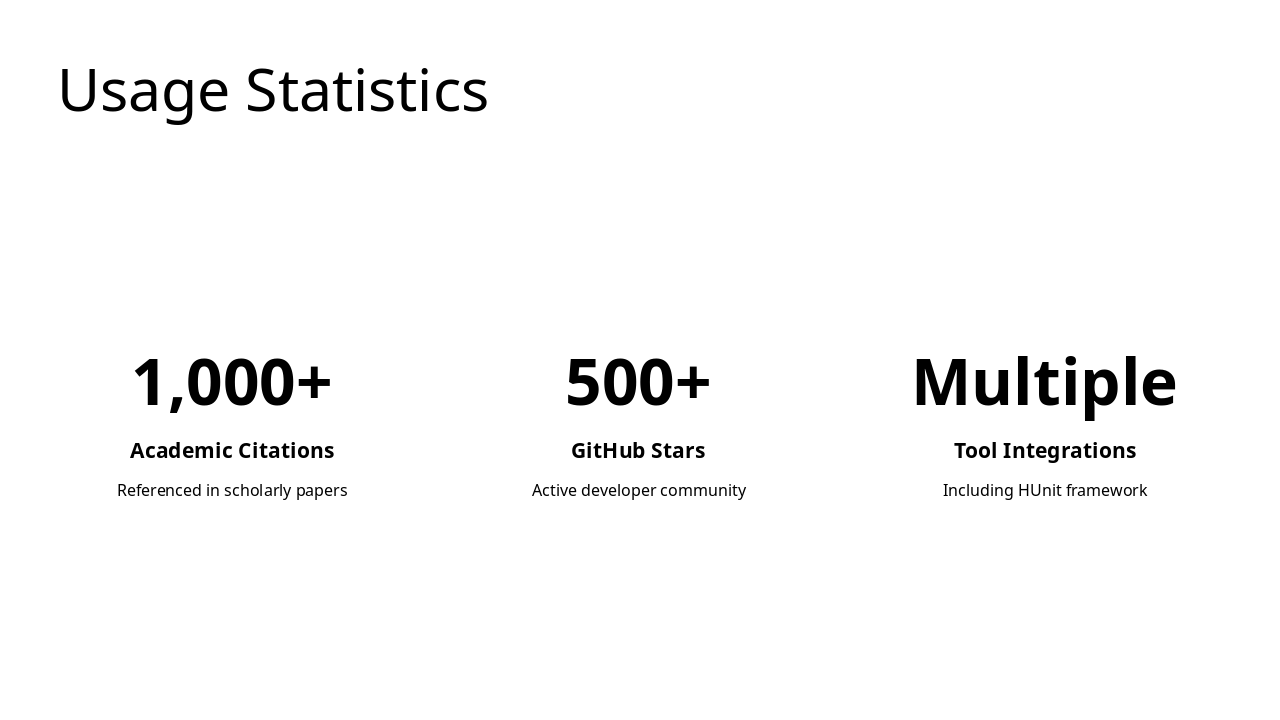 Usage Statistics

1,000+

Academic Citations

Referenced in scholarly papers

500+

GitHub Stars

Active developer community

Multiple

Tool Integrations

Including HUnit framework